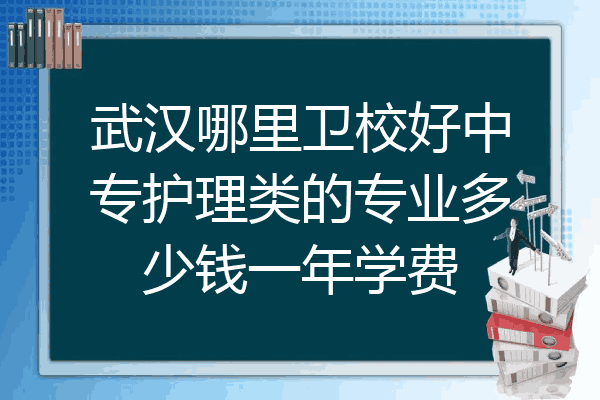 武汉哪里卫校好中专护理类的专业多少钱一年学费